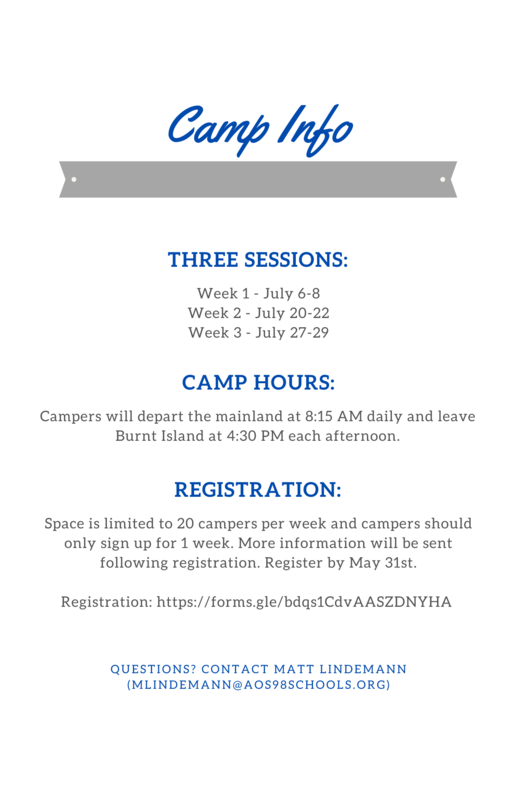 Camp Info

THREE SESSIONS:

Week 1 - July 6-8
Week 2 - July 20-22
Week 3 - July 27-29

CAMP HOURS:

Campers will depart the mainland at 8:15 AM daily and leave Burnt Island at 4:30 PM each afternoon.

REGISTRATION:

Space is limited to 20 campers per week and campers should only sign up for 1 week. More information will be sent following registration. Register by May 31st.

Registration: https://forms.gle/bdqs1CdvAASZDNYHA

QUESTIONS? CONTACT MATT LINDEMANN (MLINDEMANN@AOS98SCHOOLS.ORG)